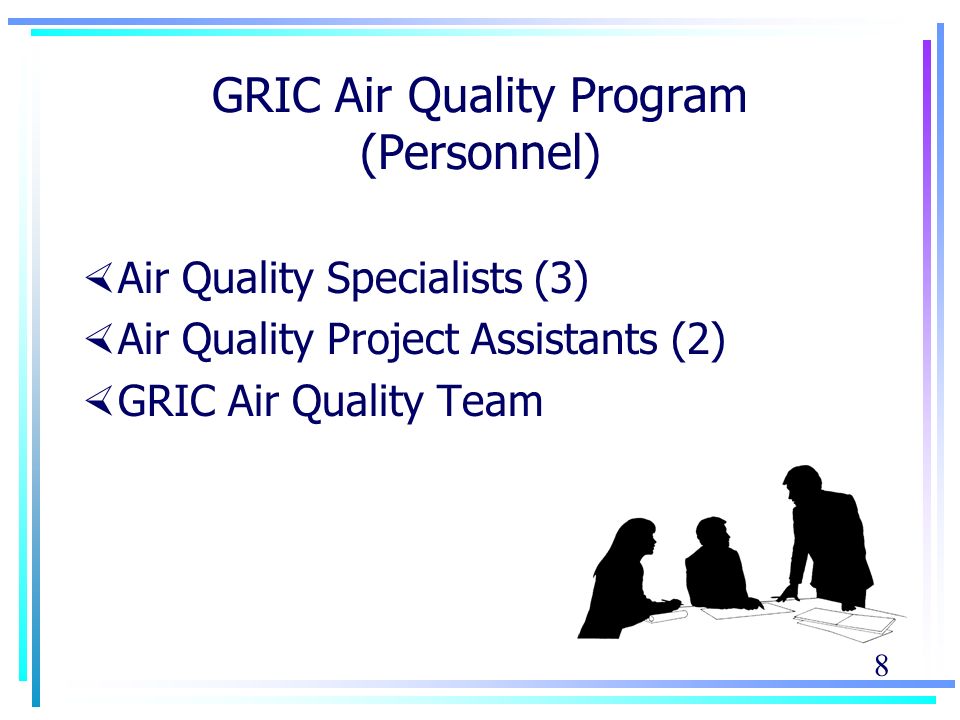 GRIC Air Quality Program
(Personnel)

Air Quality Specialists (3)

Air Quality Project Assistants (2)

GRIC Air Quality Team

8